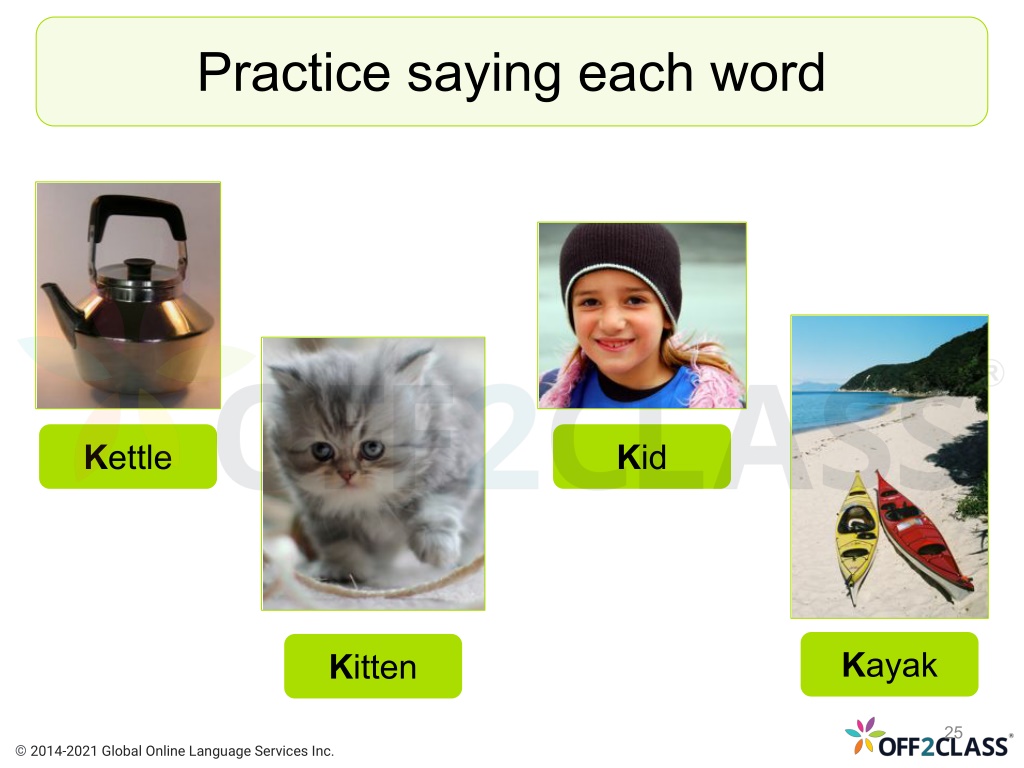 Practice saying each word

Kettle

Kitten

Kid

Kayak

OFF2CLASS®

25

© 2014-2021 Global Online Language Services Inc.

OFF2CLASS®